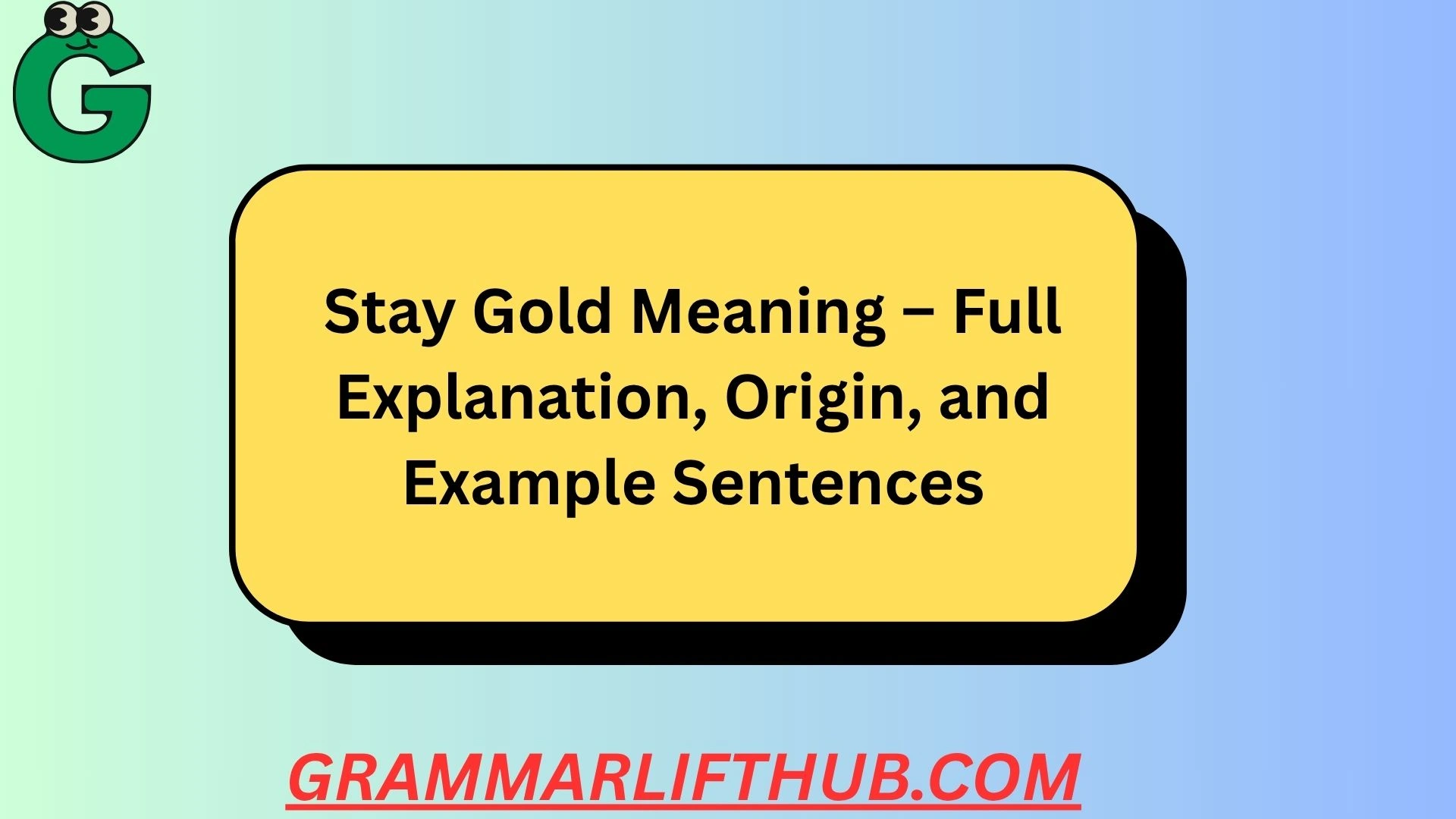 G

Stay Gold Meaning – Full Explanation, Origin, and Example Sentences

GRAMMARLIFTHUB.COM